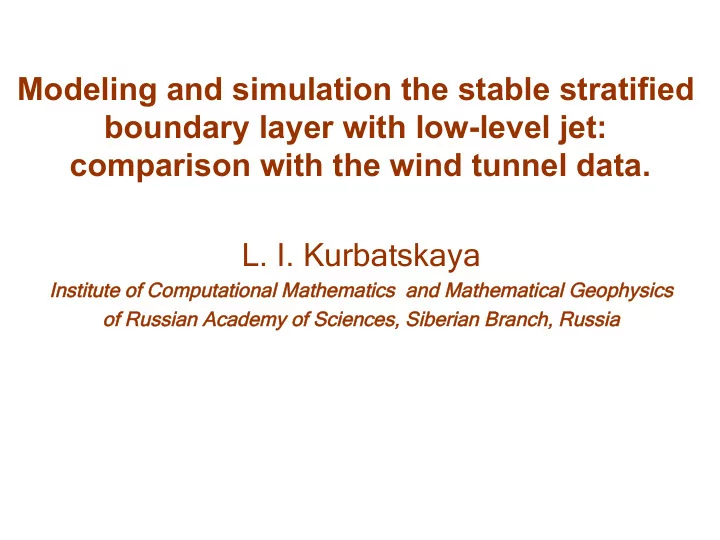 Modeling and simulation the stable stratified boundary layer with low-level jet: comparison with the wind tunnel data.

L. I. Kurbatskaya

Institute of Computational Mathematics and Mathematical Geophysics of Russian Academy of Sciences, Siberian Branch, Russia